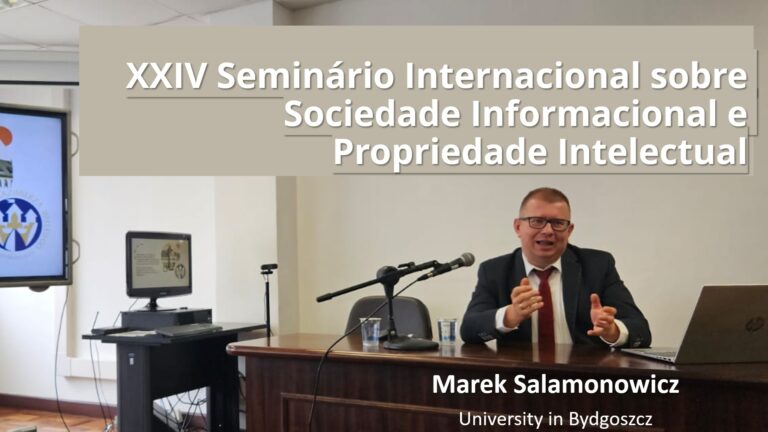 XXIV Seminário Internacional sobre Sociedade Informacional e Propriedade Intelectual

Marek Salamonowicz
University in Bydgoszcz